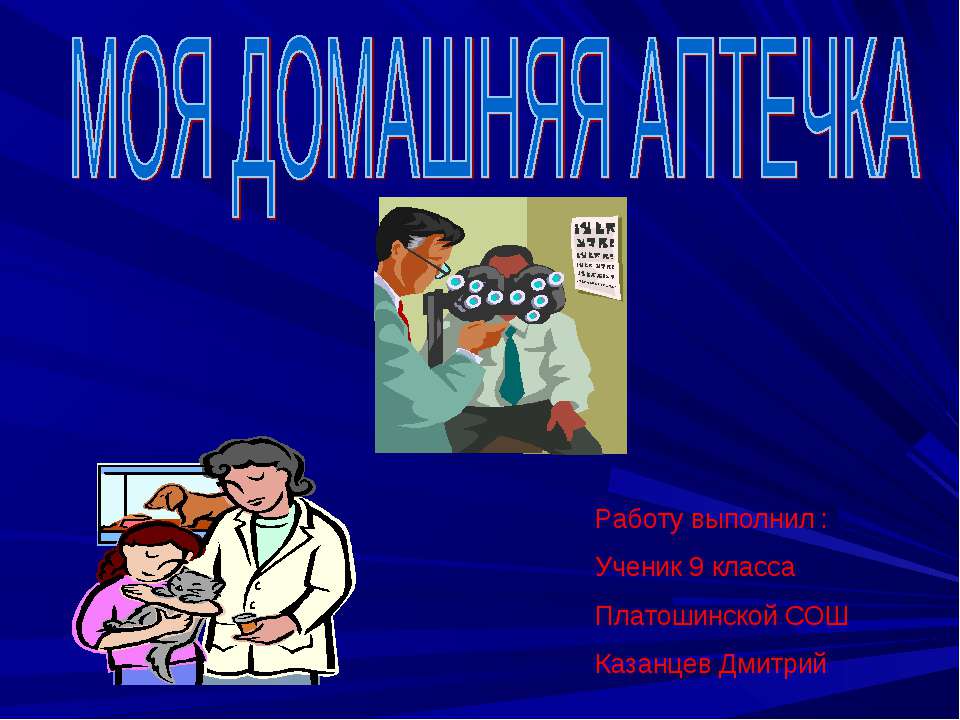 МОЯ ДОМАШНЯЯ АПТЕЧКА

Работу выполнил :
Ученик 9 класса
Платошинской СОШ
Казанцев Дмитрий